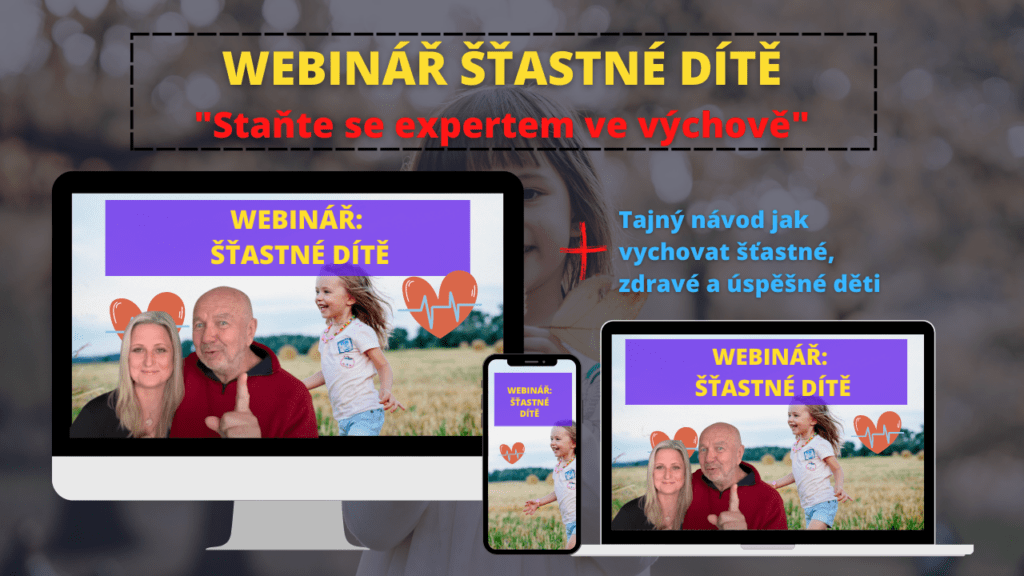 WEBINÁŘ ŠŤASTNÉ DÍTĚ
"Staňte se expertem ve výchově"

WEBINÁŘ:
ŠŤASTNÉ DÍTĚ

+

Tajný návod jak vychovat šťastné, zdravé a úspěšné děti

WEBINÁŘ:
ŠŤASTNÉ DÍTĚ

WEBINÁŘ:
ŠŤASTNÉ DÍTĚ